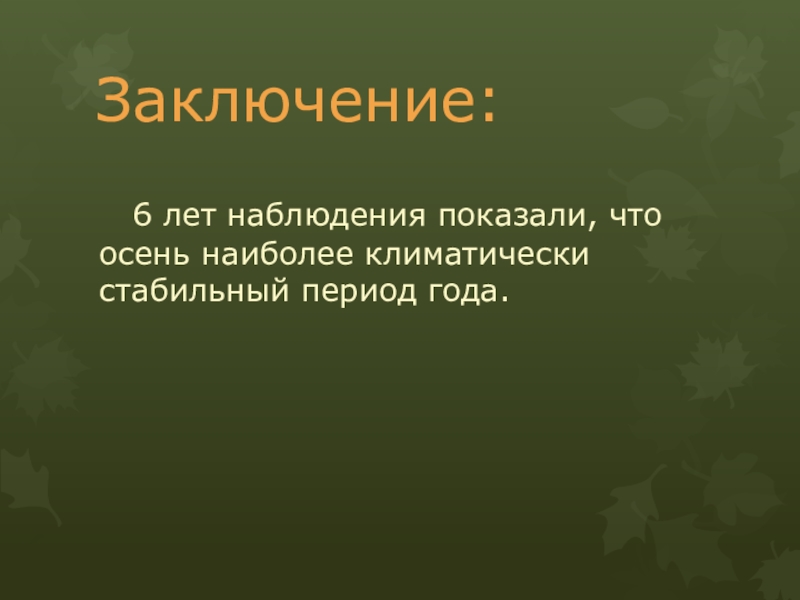 Заключение:

6 лет наблюдения показали, что осень наиболее климатически стабильный период года.